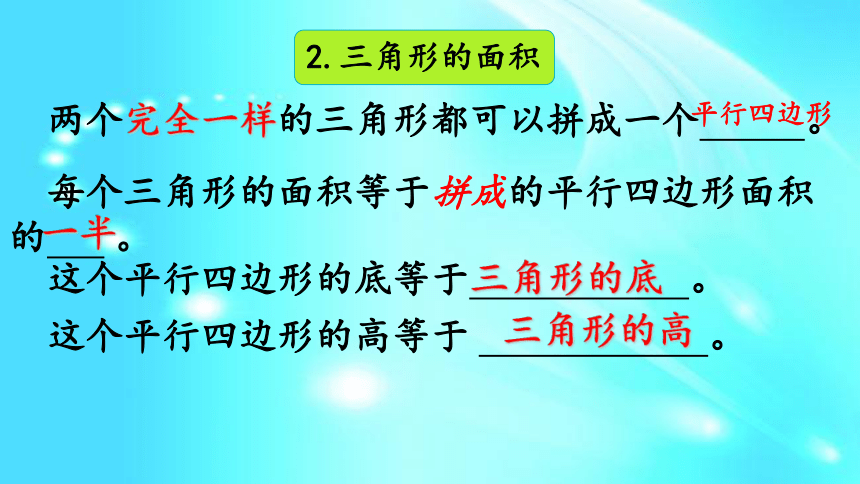 2. 三角形的面积

两个完全一样的三角形都可以拼成一个平行四边形。

每个三角形的面积等于拼成的平行四边形面积的一半。

这个平行四边形的底等于三角形的底。

这个平行四边形的高等于三角形的高。